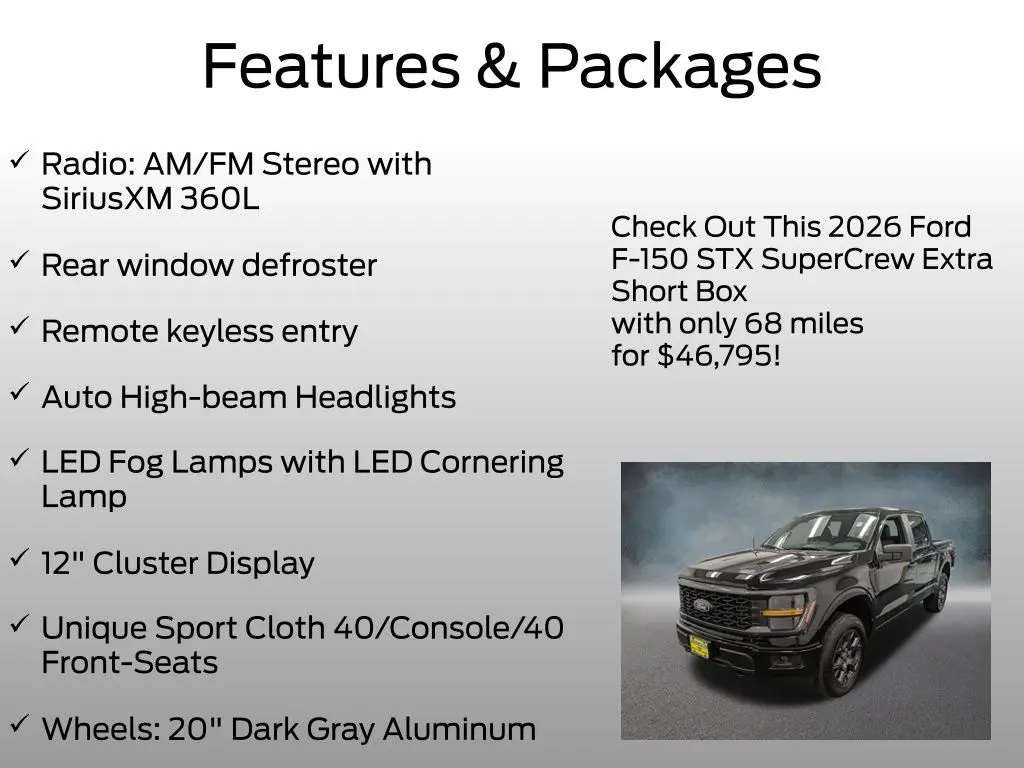 Features & Packages

✓ Radio: AM/FM Stereo with SiriusXM 360L

✓ Rear window defroster

✓ Remote keyless entry

✓ Auto High-beam Headlights

✓ LED Fog Lamps with LED Cornering Lamp

✓ 12" Cluster Display

✓ Unique Sport Cloth 40/Console/40 Front-Seats

✓ Wheels: 20" Dark Gray Aluminum

Check Out This 2026 Ford F-150 STX SuperCrew Extra Short Box
with only 68 miles
for $46,795!